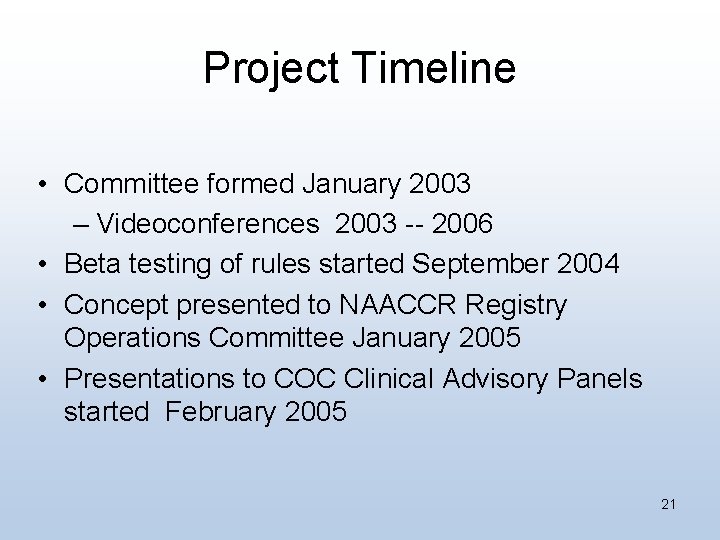 Project Timeline

• Committee formed January 2003
– Videoconferences 2003 -- 2006
• Beta testing of rules started September 2004
• Concept presented to NAACCR Registry Operations Committee January 2005
• Presentations to COC Clinical Advisory Panels started February 2005

21